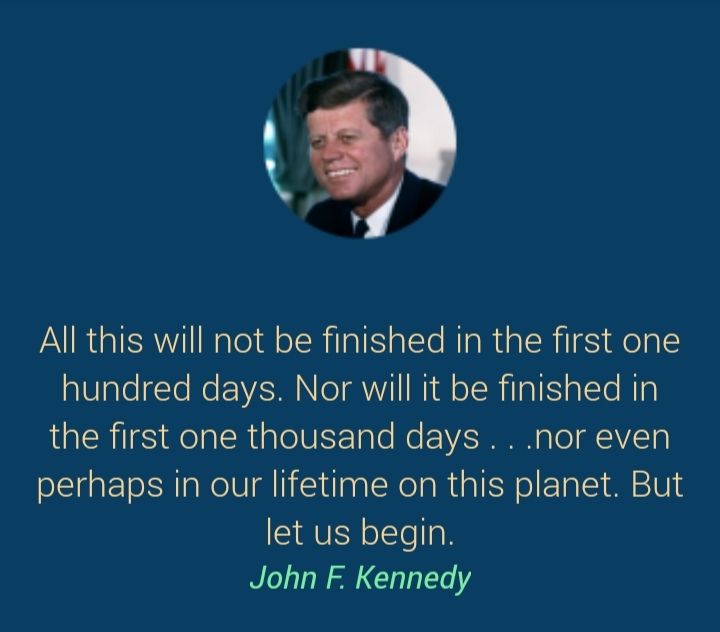 All this will not be finished in the first one hundred days. Nor will it be finished in the first one thousand days . . .nor even perhaps in our lifetime on this planet. But let us begin.

John F. Kennedy